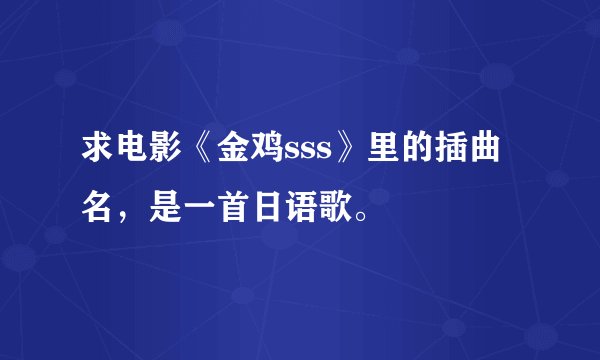 求电影《金鸡sss》里的插曲名，是一首日语歌。